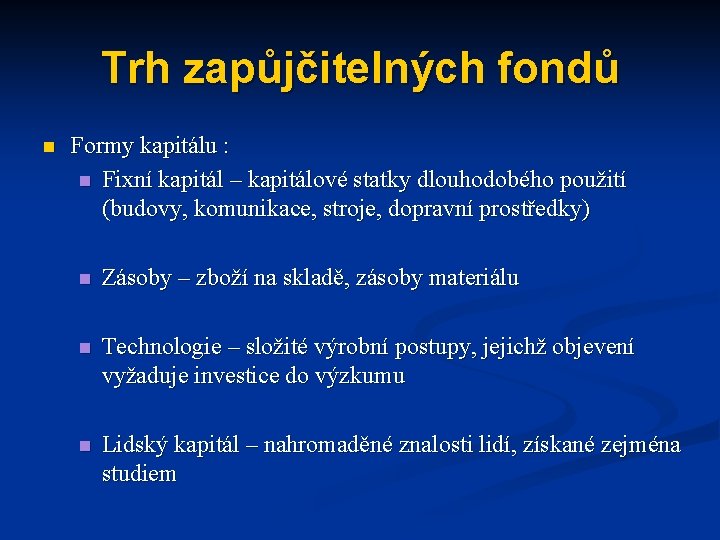 Trh zapůjčitelných fondů

Formy kapitálu :

Fixní kapitál – kapitálové statky dlouhodobého použití (budovy, komunikace, stroje, dopravní prostředky)

Zásoby – zboží na skladě, zásoby materiálu

Technologie – složité výrobní postupy, jejichž objevení vyžaduje investice do výzkumu

Lidský kapitál – nahromaděné znalosti lidí, získané zejména studiem